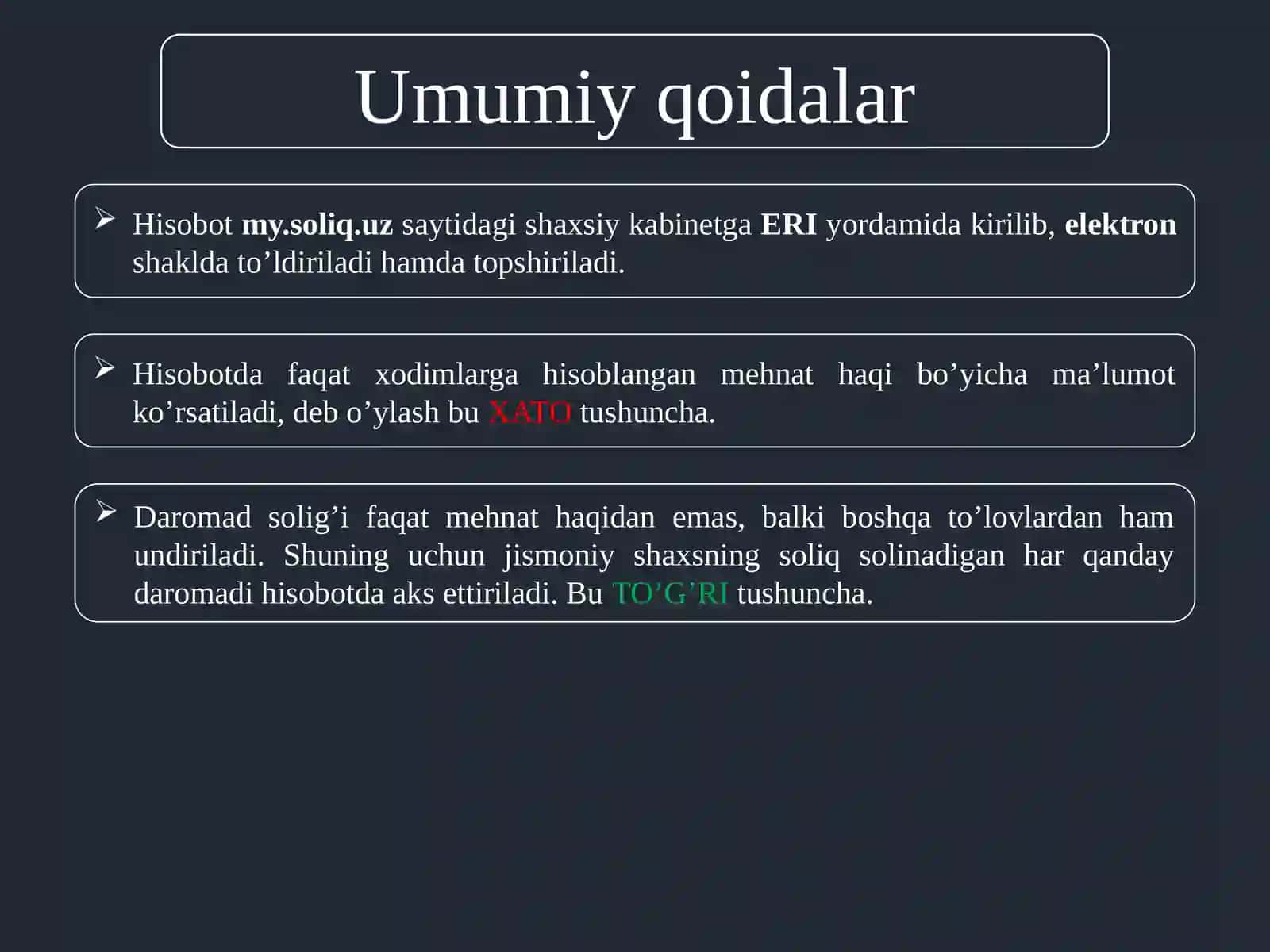 Umumiy qoidalar

➢ Hisobot my.soliq.uz saytidagi shaxsiy kabinetga ERI yordamida kirilib, elektron shaklda to’ldiriladi hamda topshiriladi.

➢ Hisobotda faqat xodimlarga hisoblangan mehnat haqi bo’yicha ma’lumot ko’rsatiladi, deb o’ylash bu XATO tushuncha.

➢ Daromad solig’i faqat mehnat haqidan emas, balki boshqa to’lovlardan ham undiriladi. Shuning uchun jismoniy shaxsning soliq solinadigan har qanday daromadi hisobotda aks ettiriladi. Bu TO’G’RI tushuncha.